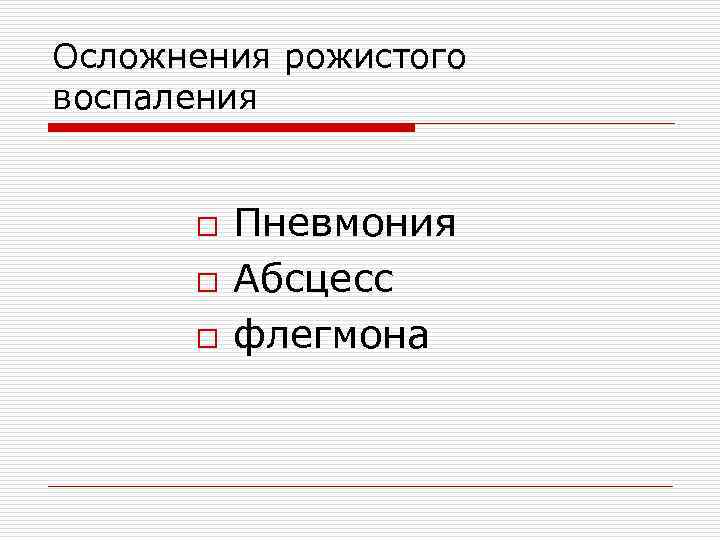 Осложнения рожистого воспаления

- Пневмония
- Абсцесс
- флегмона